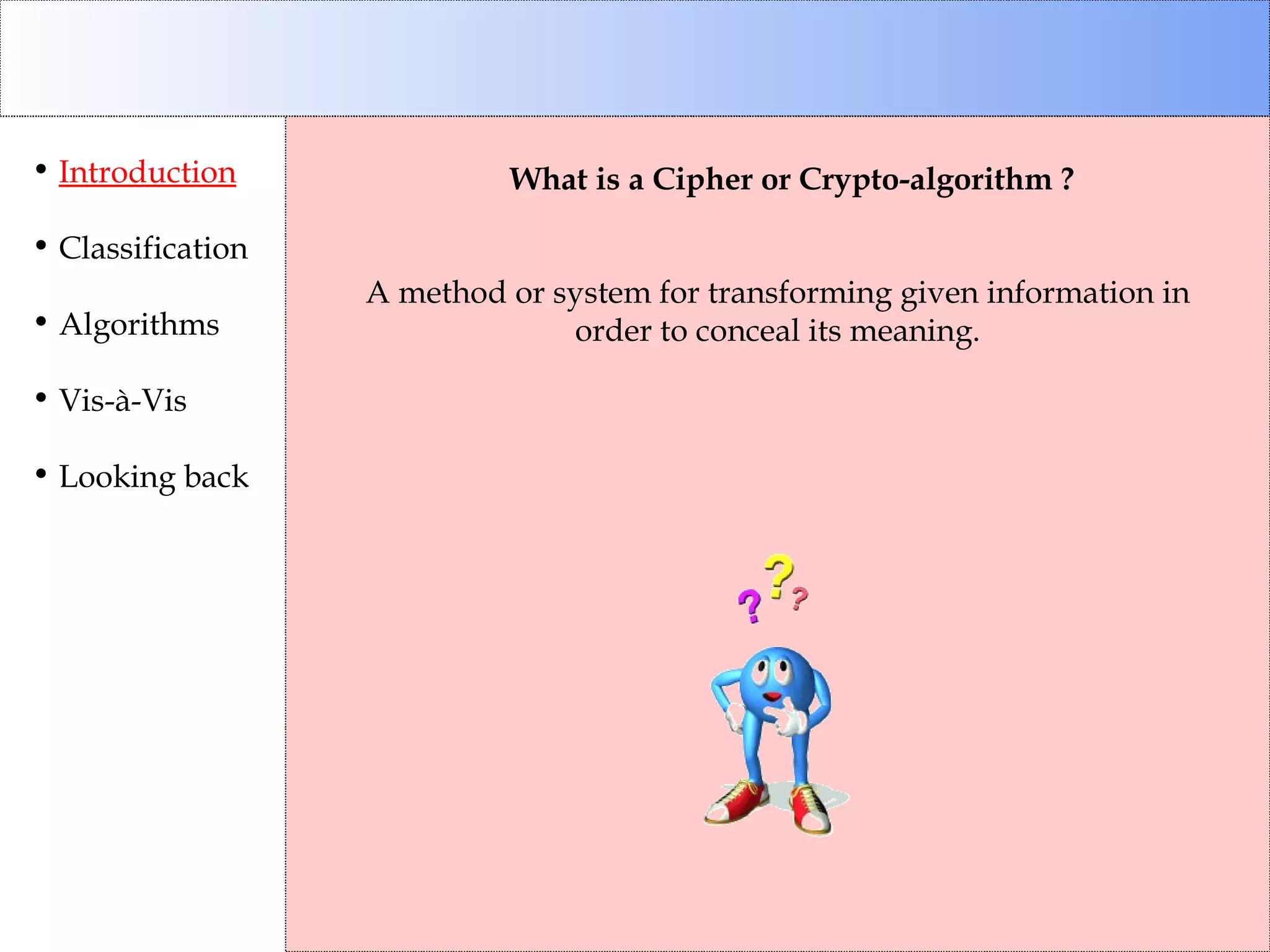 • Introduction

• Classification

• Algorithms

• Vis-à-Vis

• Looking back

What is a Cipher or Crypto-algorithm ?

A method or system for transforming given information in order to conceal its meaning.

? ? ?